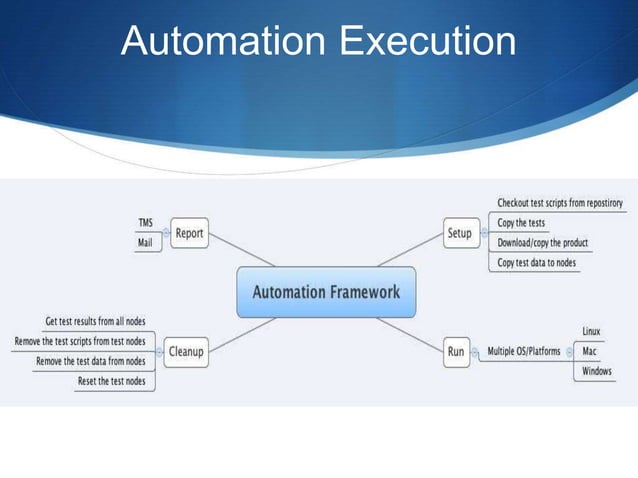 Automation Execution

Automation Framework

Report
TMS
Mail

Setup
Checkout test scripts from repostirory
Copy the tests
Download/copy the product
Copy test data to nodes

Cleanup
Get test results from all nodes
Remove the test scripts from test nodes
Remove the test data from nodes
Reset the test nodes

Run
Multiple OS/Platforms
Linux
Mac
Windows